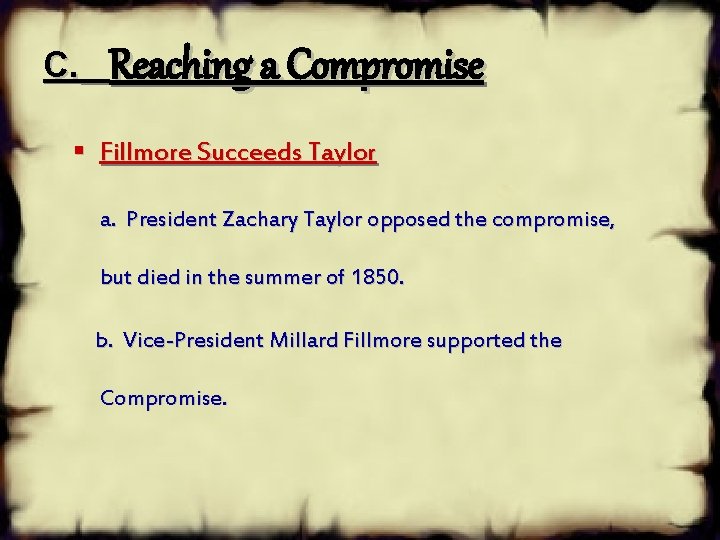 C. Reaching a Compromise

▪ Fillmore Succeeds Taylor

a. President Zachary Taylor opposed the compromise, but died in the summer of 1850.

b. Vice-President Millard Fillmore supported the Compromise.